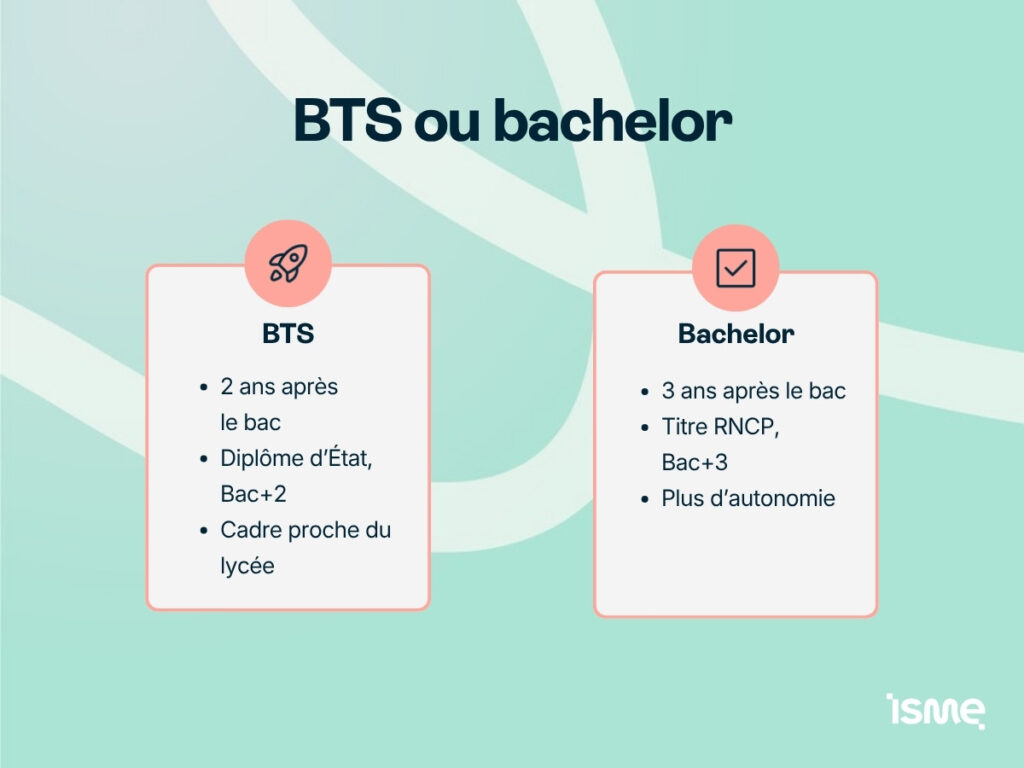 BTS ou bachelor

BTS

- 2 ans après le bac
- Diplôme d'État, Bac+2
- Cadre proche du lycée

Bachelor

- 3 ans après le bac
- Titre RNCP, Bac+3
- Plus d'autonomie

isme